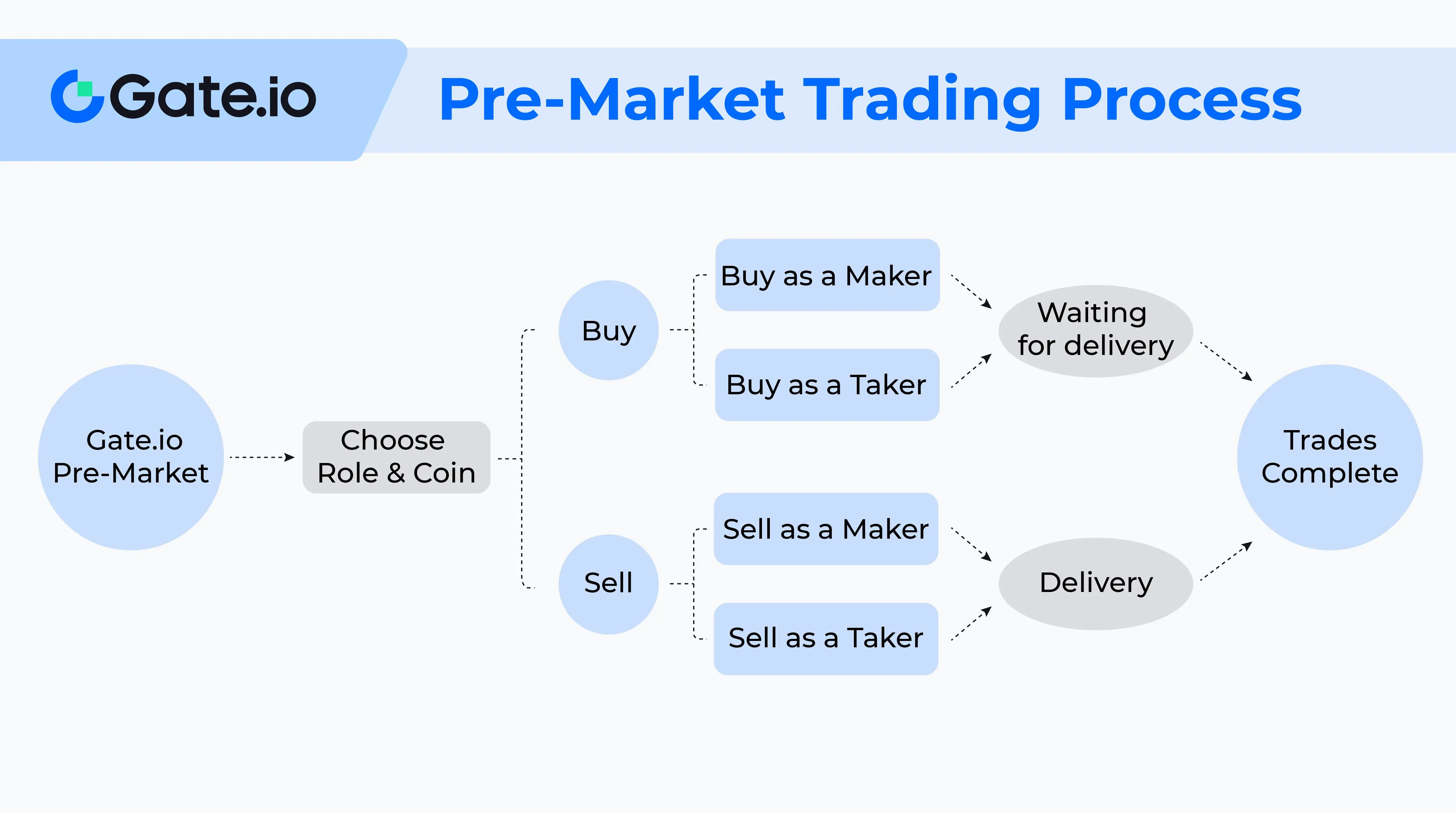 Gate.io

Pre-Market Trading Process

Gate.io Pre-Market

Choose Role & Coin

Buy

Buy as a Maker

Buy as a Taker

Waiting for delivery

Sell

Sell as a Maker

Sell as a Taker

Delivery

Trades Complete